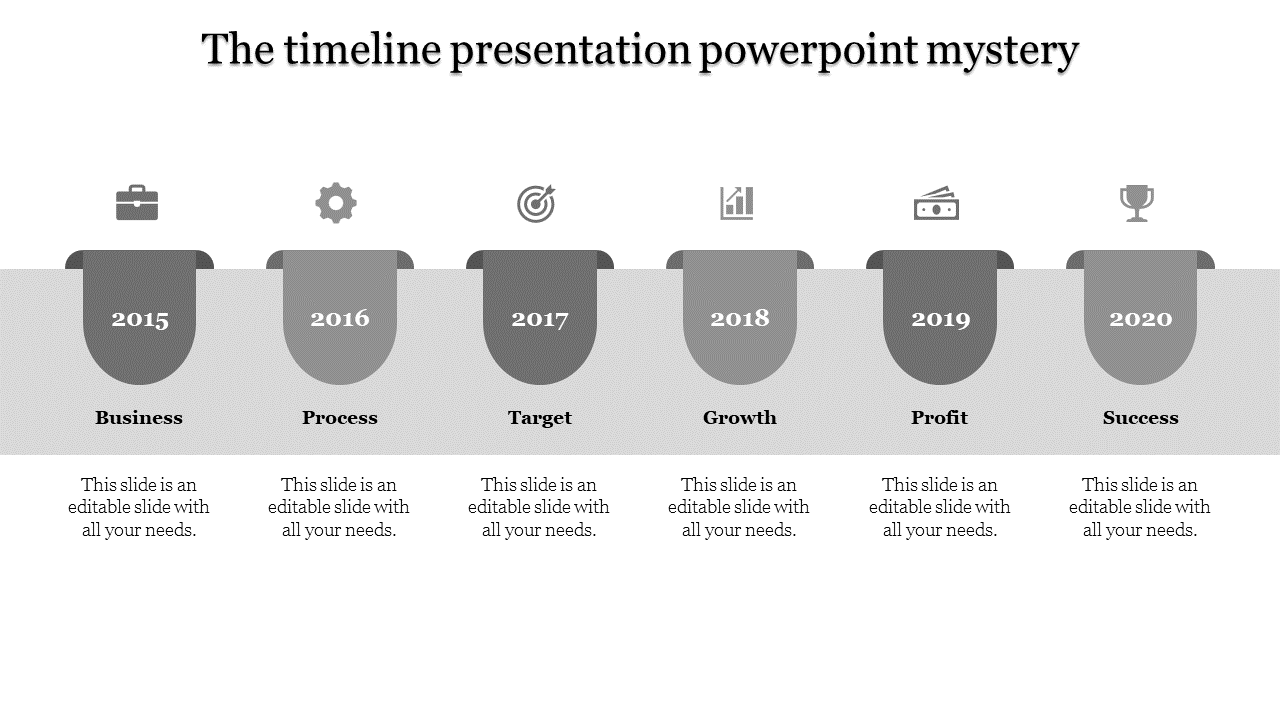 The timeline presentation powerpoint mystery

2015

Business

This slide is an editable slide with all your needs.

2016

Process

This slide is an editable slide with all your needs.

2017

Target

This slide is an editable slide with all your needs.

2018

Growth

This slide is an editable slide with all your needs.

2019

Profit

This slide is an editable slide with all your needs.

2020

Success

This slide is an editable slide with all your needs.